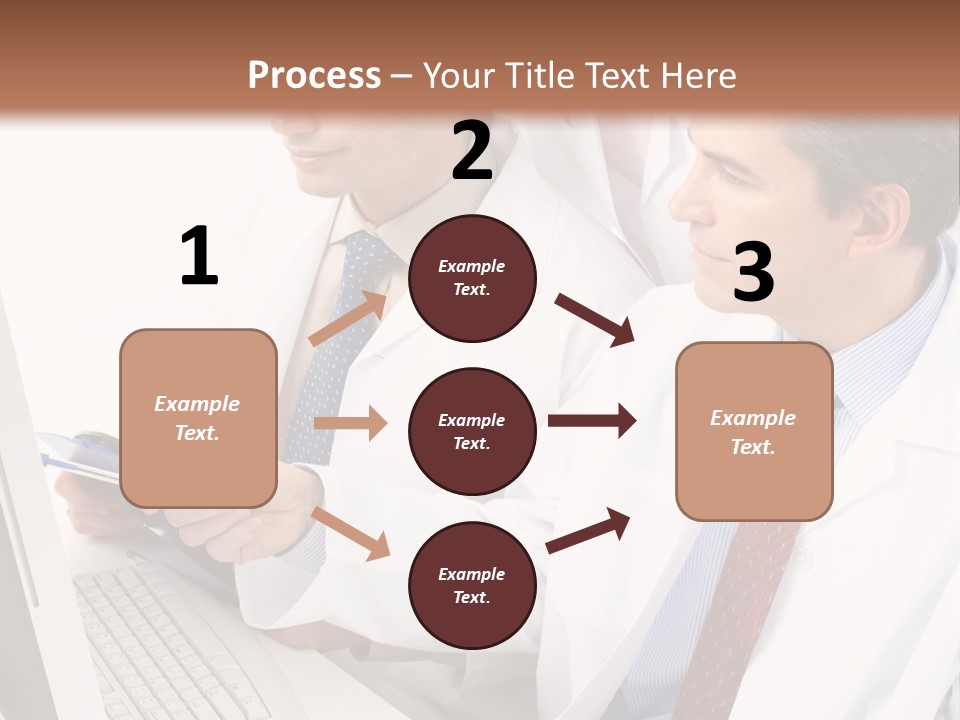 Process – Your Title Text Here

1

Example Text.

2

Example Text.

Example Text.

Example Text.

3

Example Text.